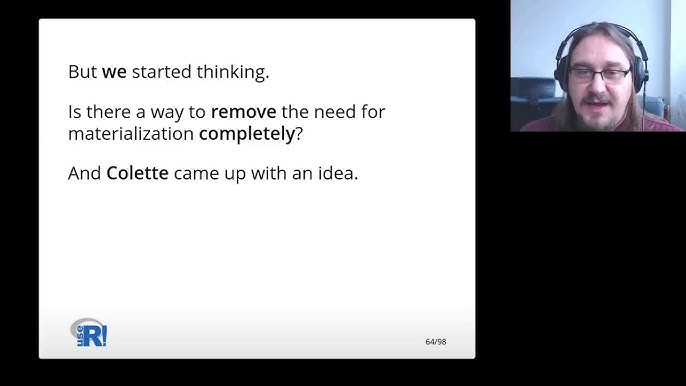 But we started thinking.

Is there a way to remove the need for materialization completely?

And Colette came up with an idea.

useR!

64/98